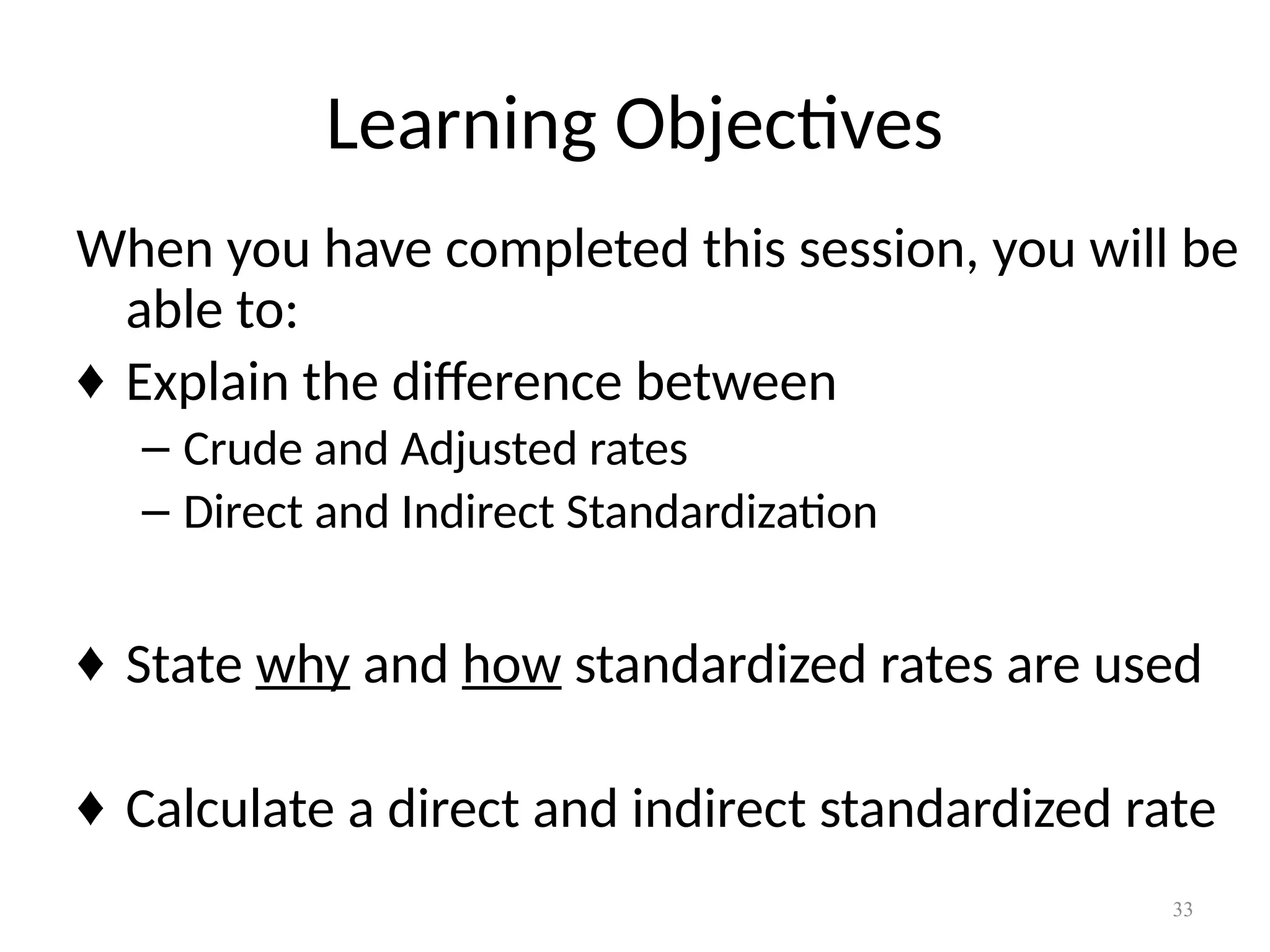 Learning Objectives

When you have completed this session, you will be able to:

♦ Explain the difference between

– Crude and Adjusted rates

– Direct and Indirect Standardization

♦ State why and how standardized rates are used

♦ Calculate a direct and indirect standardized rate

33